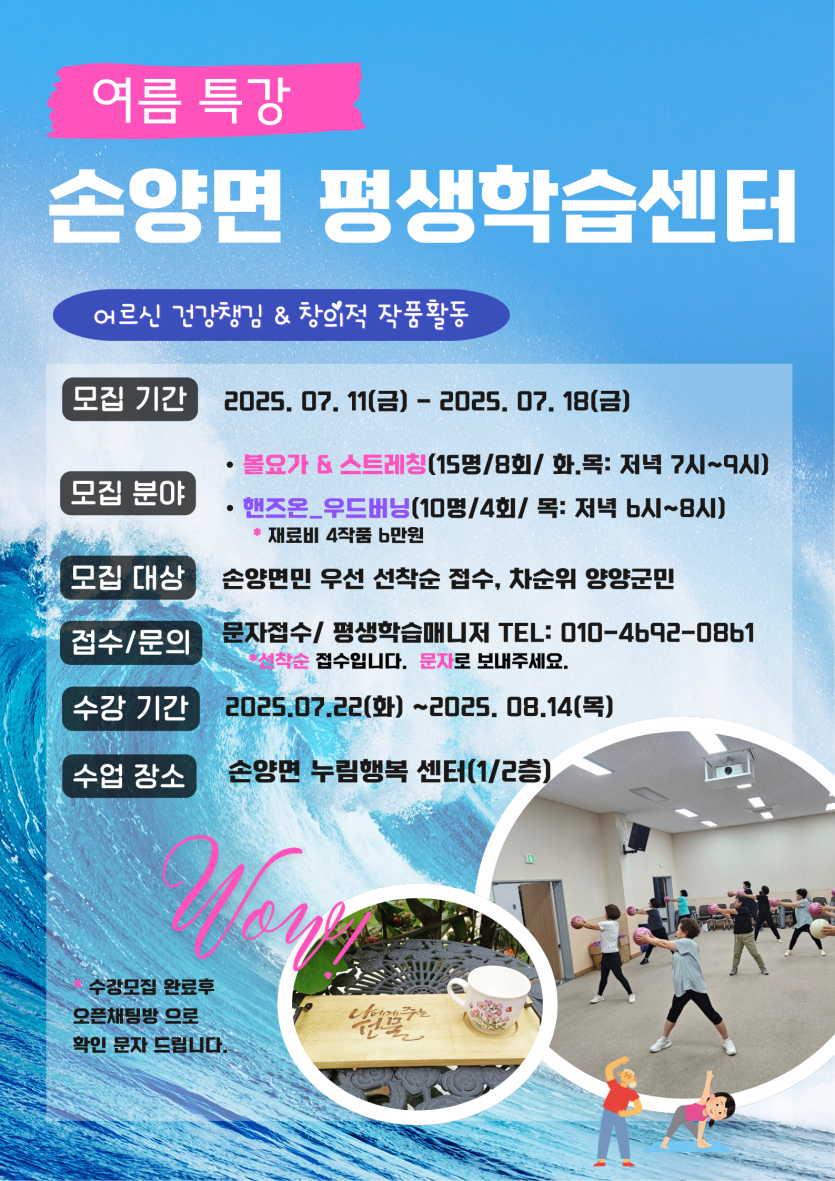 여름 특강

손양면 평생학습센터

어르신 건강챙김 & 창의적 작품활동

모집 기간 2025. 07. 11(금) - 2025. 07. 18(금)

모집 분야
• 볼요가 & 스트레칭(15명/8회/ 화.목: 저녁 7시~9시)
• 핸즈온_우드버닝(10명/4회/ 목: 저녁 6시~8시)
* 재료비 4작품 6만원

모집 대상 손양면민 우선 선착순 접수, 차순위 양양군민

접수/문의 문자접수/ 평생학습매니저 TEL: 010-4692-0861
*선착순 접수입니다. 문자로 보내주세요.

수강 기간 2025.07.22(화) ~2025. 08.14(목)

수업 장소 손양면 누림행복 센터(1/2층)

Wow!

* 수강모집 완료후 오픈채팅방 으로 확인 문자 드립니다.

나에게 주는 선물